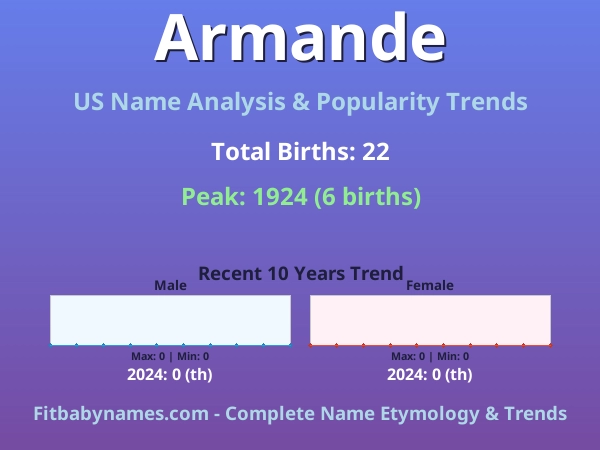 Armande

US Name Analysis & Popularity Trends

Total Births: 22

Peak: 1924 (6 births)

Recent 10 Years Trend

Male

Max: 0 | Min: 0

2024: 0 (th)

Female

Max: 0 | Min: 0

2024: 0 (th)

Fitbabynames.com - Complete Name Etymology & Trends